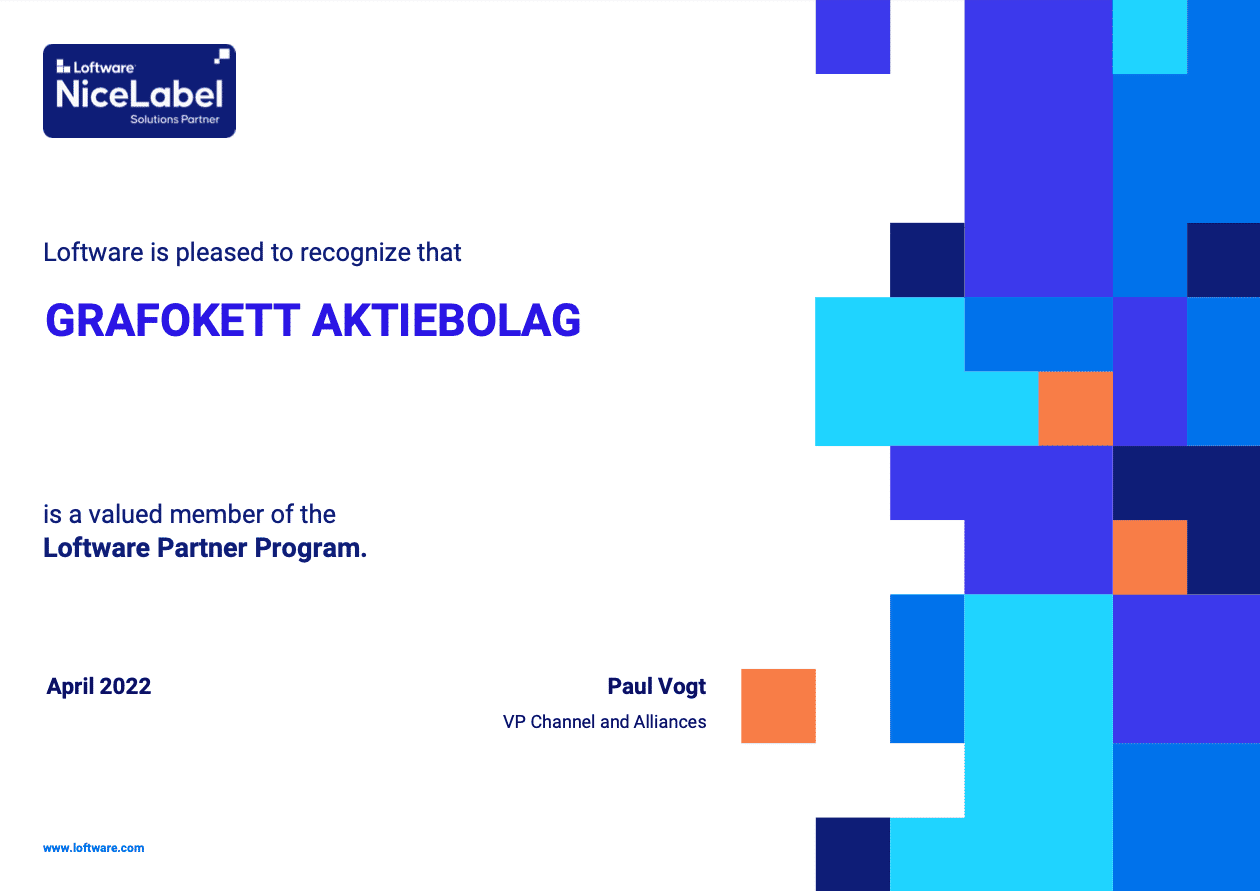 Loftware
NiceLabel
Solutions Partner

Loftware is pleased to recognize that

GRAFOKETT AKTIEBOLAG

is a valued member of the
Loftware Partner Program.

April 2022

Paul Vogt
VP Channel and Alliances

www.loftware.com